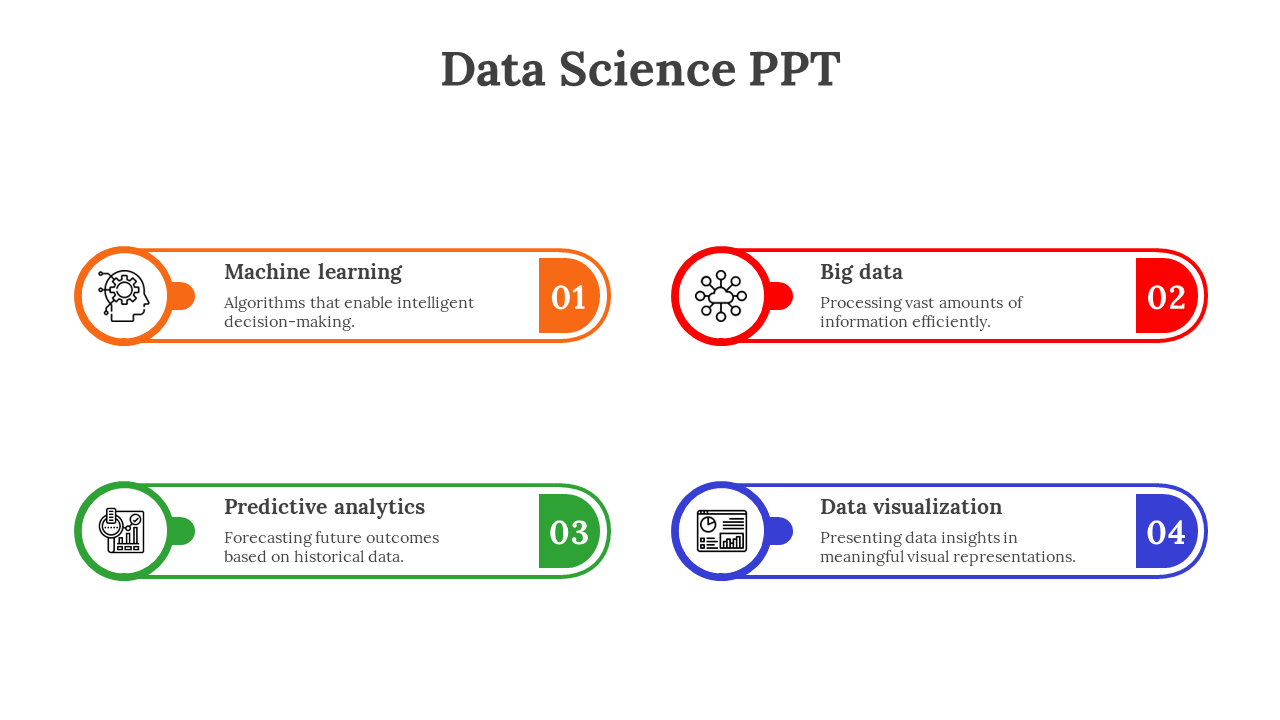 Data Science PPT

Machine learning
Algorithms that enable intelligent decision-making.
01

Big data
Processing vast amounts of information efficiently.
02

Predictive analytics
Forecasting future outcomes based on historical data.
03

Data visualization
Presenting data insights in meaningful visual representations.
04